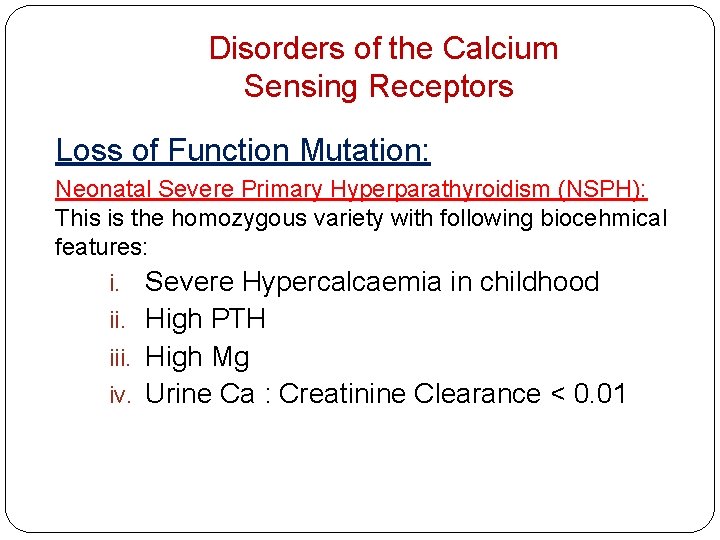 Disorders of the Calcium Sensing Receptors

Loss of Function Mutation:

Neonatal Severe Primary Hyperparathyroidism (NSPH):
This is the homozygous variety with following biocehmical features:

i. Severe Hypercalcaemia in childhood
ii. High PTH
iii. High Mg
iv. Urine Ca : Creatinine Clearance < 0.01